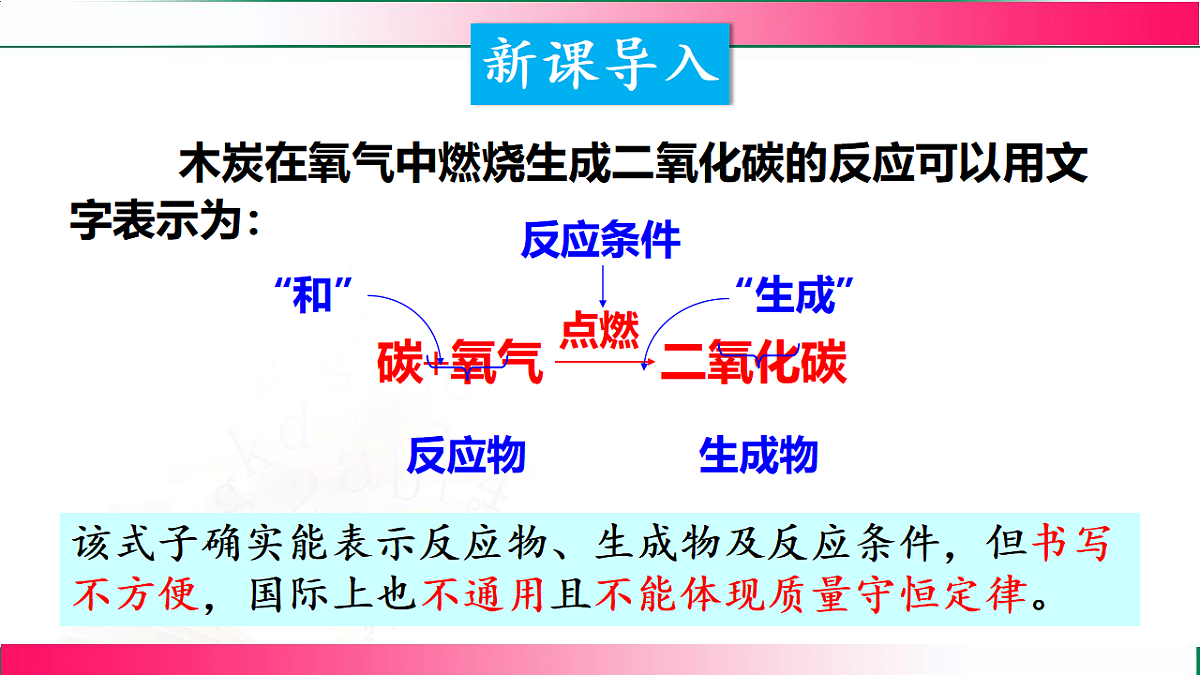 新课导入

木炭在氧气中燃烧生成二氧化碳的反应可以用文字表示为：

反应条件

“和”　　“生成”

碳+氧气 $\xrightarrow{点燃}$ 二氧化碳

反应物　　生成物

该式子确实能表示反应物、生成物及反应条件，但书写不方便，国际上也不通用且不能体现质量守恒定律。